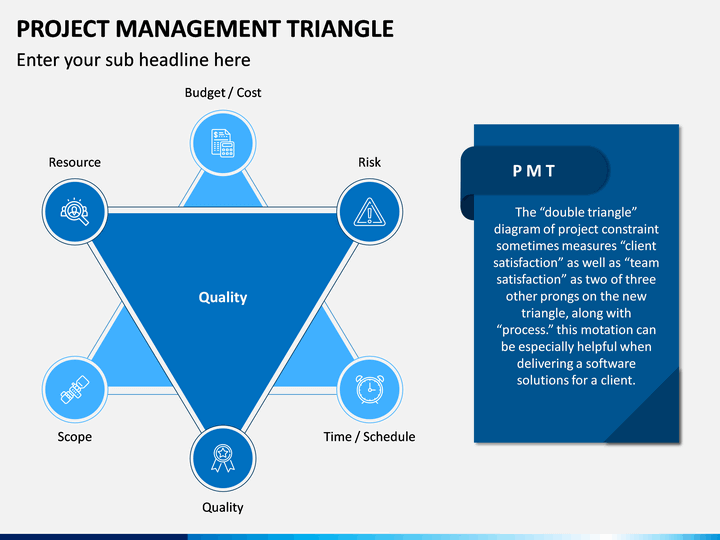 PROJECT MANAGEMENT TRIANGLE
Enter your sub headline here

Budget / Cost

Resource

Risk

Quality

Scope

Time / Schedule

Quality

P M T

The “double triangle” diagram of project constraint sometimes measures “client satisfaction” as well as “team satisfaction” as two of three other prongs on the new triangle, along with “process.” this motation can be especially helpful when delivering a software solutions for a client.